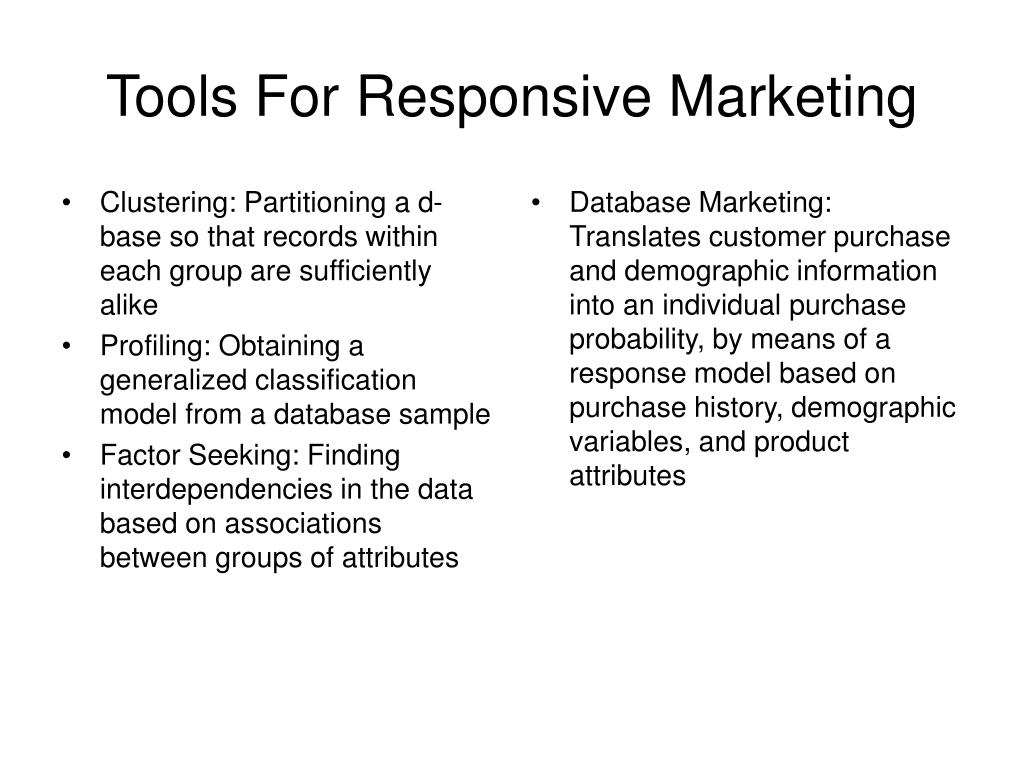 Tools For Responsive Marketing

• Clustering: Partitioning a d-base so that records within each group are sufficiently alike
• Profiling: Obtaining a generalized classification model from a database sample
• Factor Seeking: Finding interdependencies in the data based on associations between groups of attributes

• Database Marketing: Translates customer purchase and demographic information into an individual purchase probability, by means of a response model based on purchase history, demographic variables, and product attributes